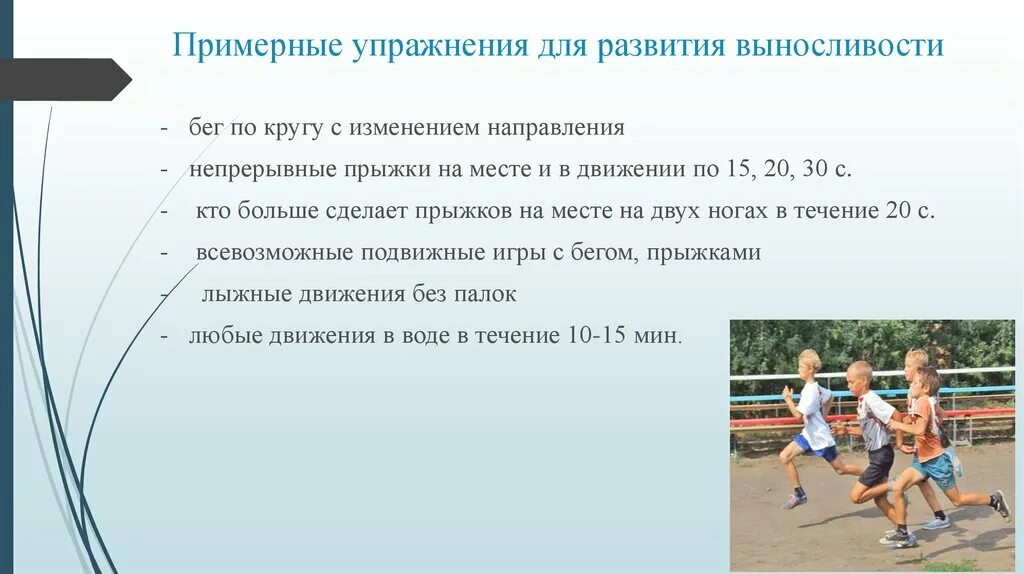 Примерные упражнения для развития выносливости

- бег по кругу с изменением направления
- непрерывные прыжки на месте и в движении по 15, 20, 30 с.
- кто больше сделает прыжков на месте на двух ногах в течение 20 с.
- всевозможные подвижные игры с бегом, прыжками
- лыжные движения без палок
- любые движения в воде в течение 10-15 мин.